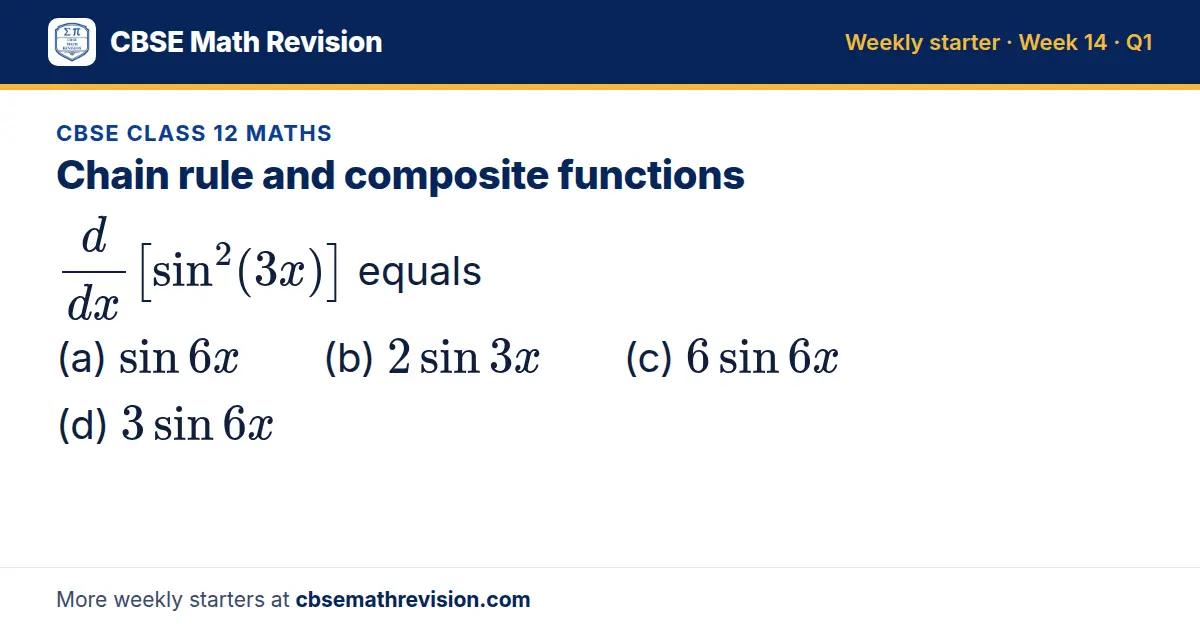 CBSE Math Revision

Weekly starter · Week 14 · Q1

CBSE CLASS 12 MATHS

Chain rule and composite functions

$\frac{d}{dx}\left[\sin^2(3x)\right]$ equals

(a) $\sin 6x$ (b) $2\sin 3x$ (c) $6\sin 6x$

(d) $3\sin 6x$

More weekly starters at cbsemathrevision.com